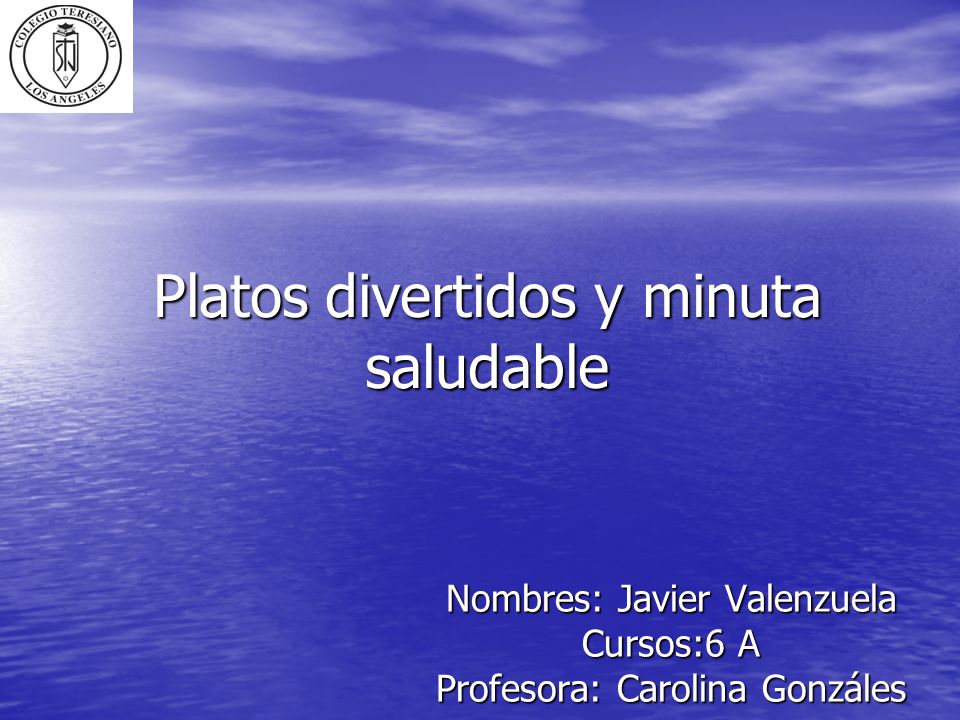 COLEGIO TERESIANO
STJ
LOS ANGELES

Platos divertidos y minuta saludable

Nombres: Javier Valenzuela
Cursos:6 A
Profesora: Carolina Gonzáles